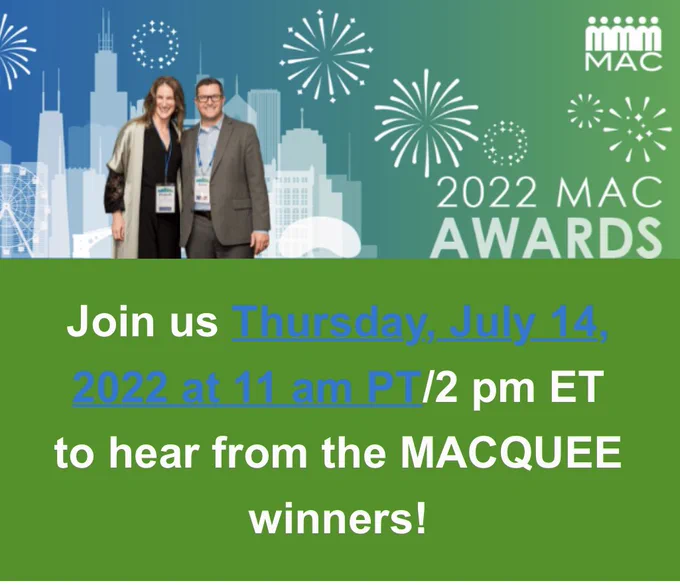 MAC

2022 MAC AWARDS

Join us Thursday, July 14, 2022 at 11 am PT/2 pm ET to hear from the MACQUEE winners!